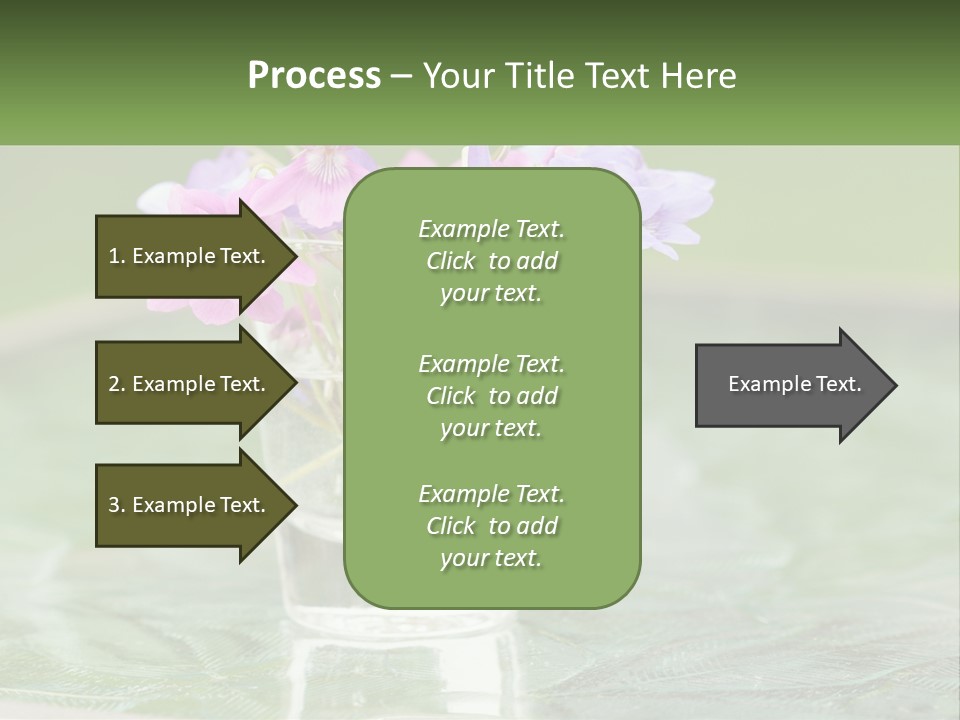 Process – Your Title Text Here

1. Example Text.

2. Example Text.

3. Example Text.

Example Text. Click to add your text.

Example Text. Click to add your text.

Example Text. Click to add your text.

Example Text.